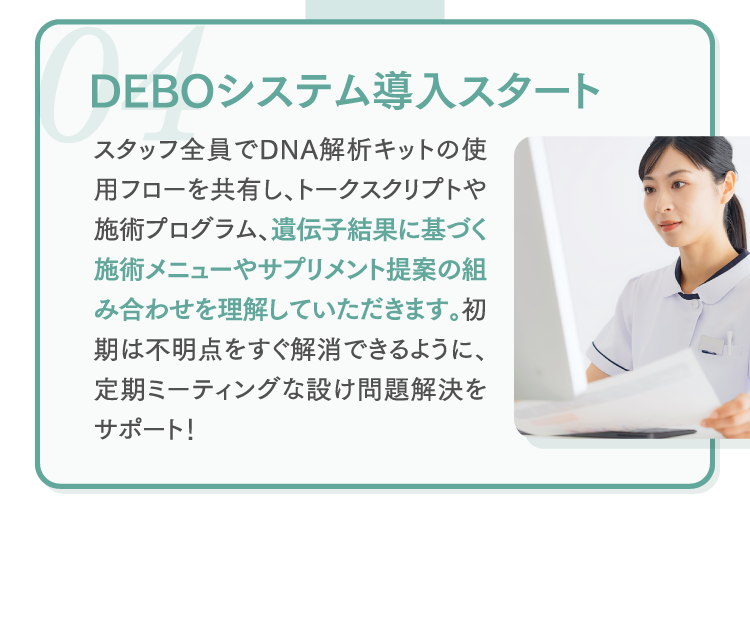 04

DEBOシステム導入スタート

スタッフ全員でDNA解析キットの使用フローを共有し、トークスクリプトや施術プログラム、遺伝子結果に基づく施術メニューやサプリメント提案の組み合わせを理解していただきます。初期は不明点をすぐ解消できるように、定期ミーティングな設け問題解決をサポート!